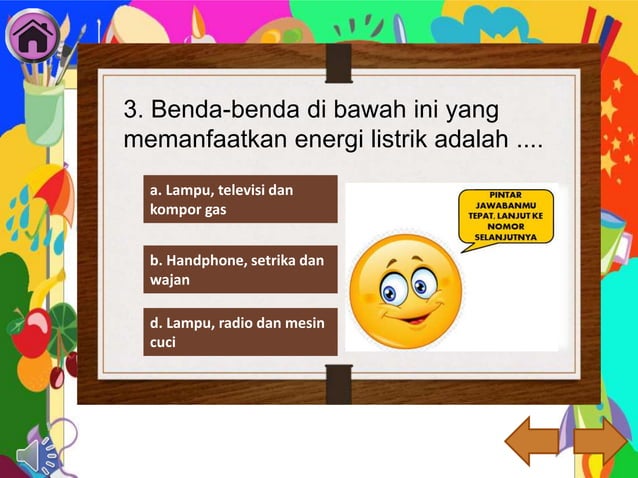 3. Benda-benda di bawah ini yang memanfaatkan energi listrik adalah ....

a. Lampu, televisi dan kompor gas

b. Handphone, setrika dan wajan

d. Lampu, radio dan mesin cuci

PINTAR JAWABANMU TEPAT, LANJUT KE NOMOR SELANJUTNYA